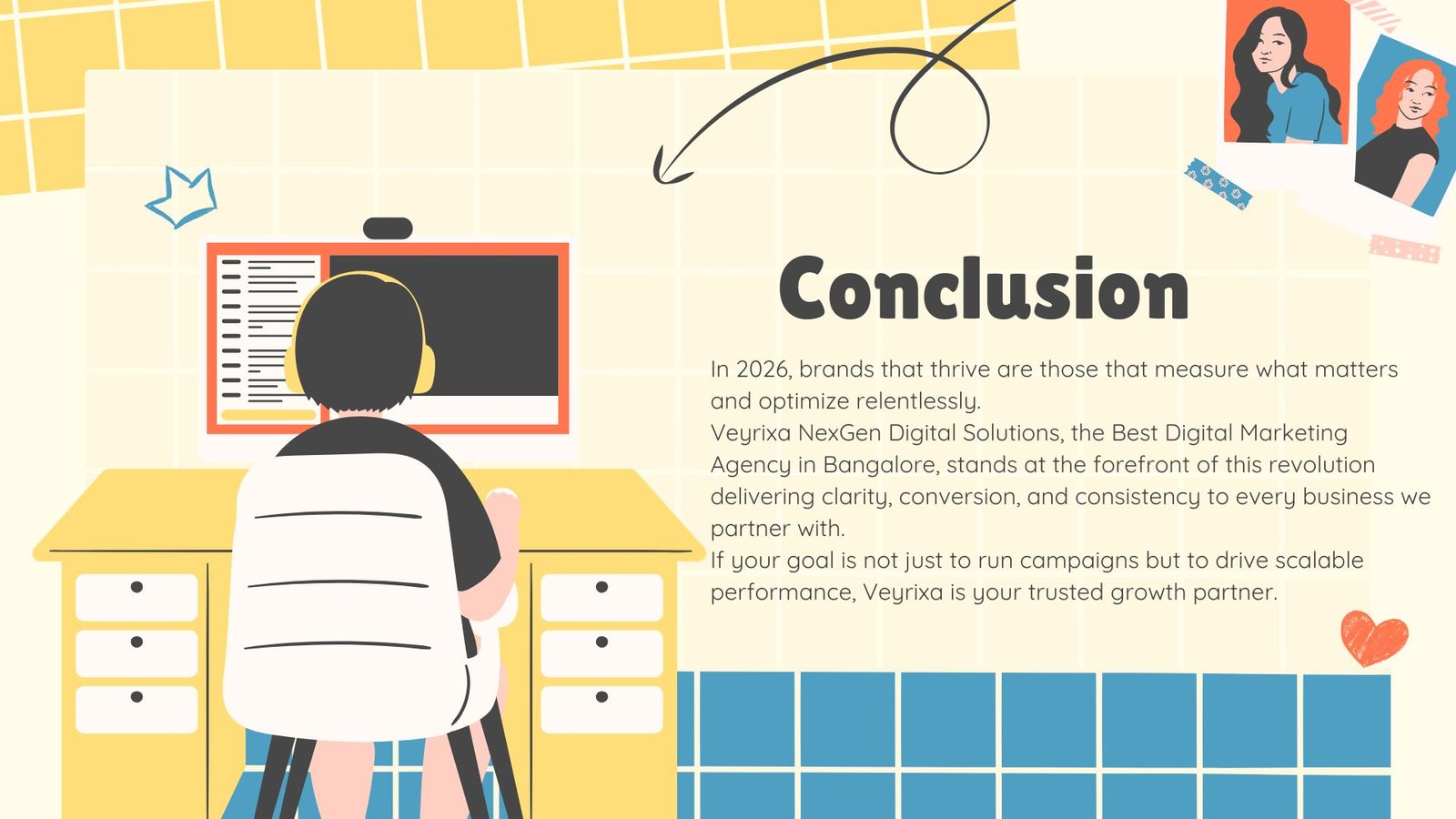 Conclusion

In 2026, brands that thrive are those that measure what matters and optimize relentlessly.
Veyrixa NexGen Digital Solutions, the Best Digital Marketing Agency in Bangalore, stands at the forefront of this revolution delivering clarity, conversion, and consistency to every business we partner with.
If your goal is not just to run campaigns but to drive scalable performance, Veyrixa is your trusted growth partner.